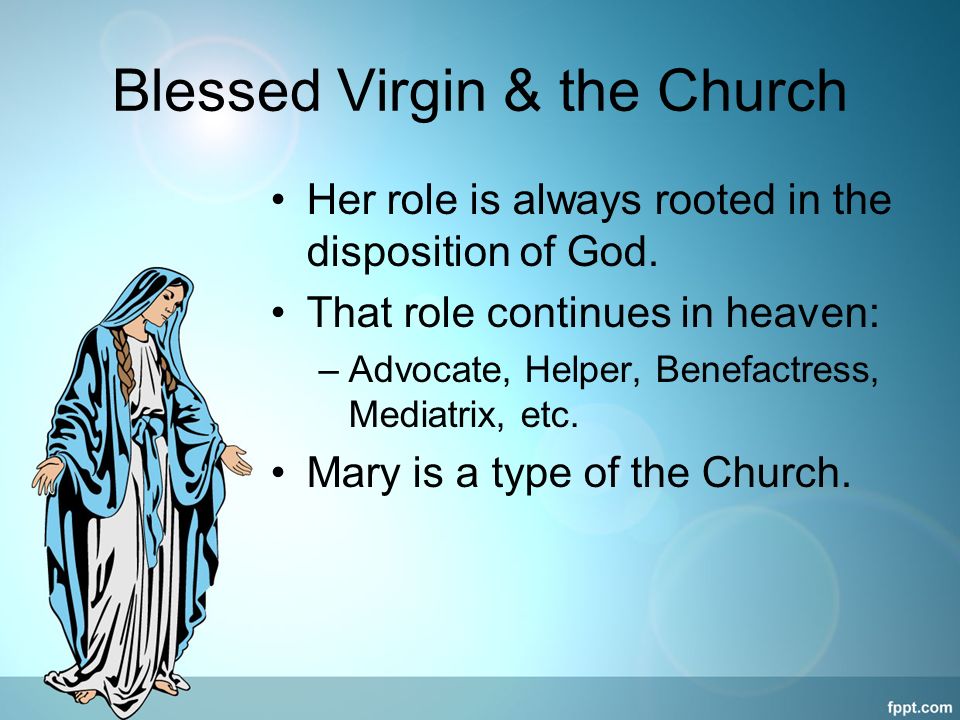 Blessed Virgin & the Church

• Her role is always rooted in the disposition of God.
• That role continues in heaven:
– Advocate, Helper, Benefactress, Mediatrix, etc.
• Mary is a type of the Church.

fppt.com